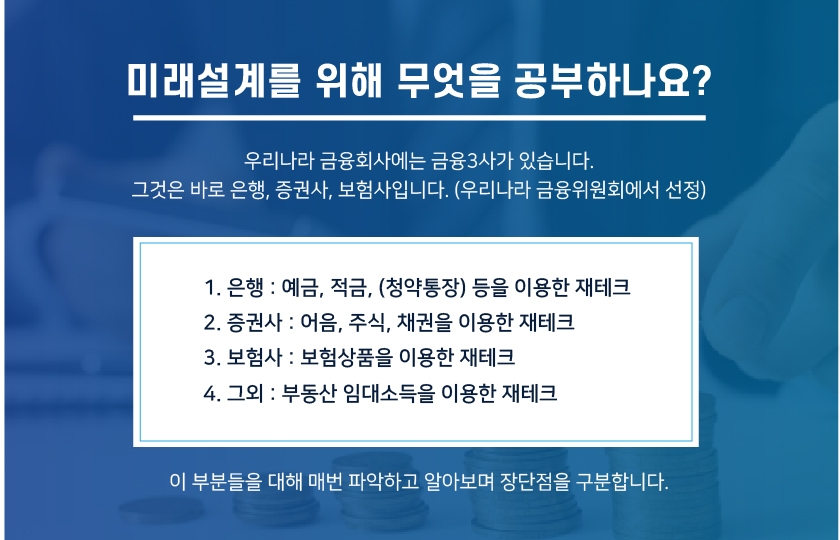 미래설계를 위해 무엇을 공부하나요?

우리나라 금융회사에는 금융3사가 있습니다.
그것은 바로 은행, 증권사, 보험사입니다. (우리나라 금융위원회에서 선정)

1. 은행 : 예금, 적금, (청약통장) 등을 이용한 재테크
2. 증권사 : 어음, 주식, 채권을 이용한 재테크
3. 보험사 : 보험상품을 이용한 재테크
4. 그외 : 부동산 임대소득을 이용한 재테크

이 부분들을 대해 매번 파악하고 알아보며 장단점을 구분합니다.